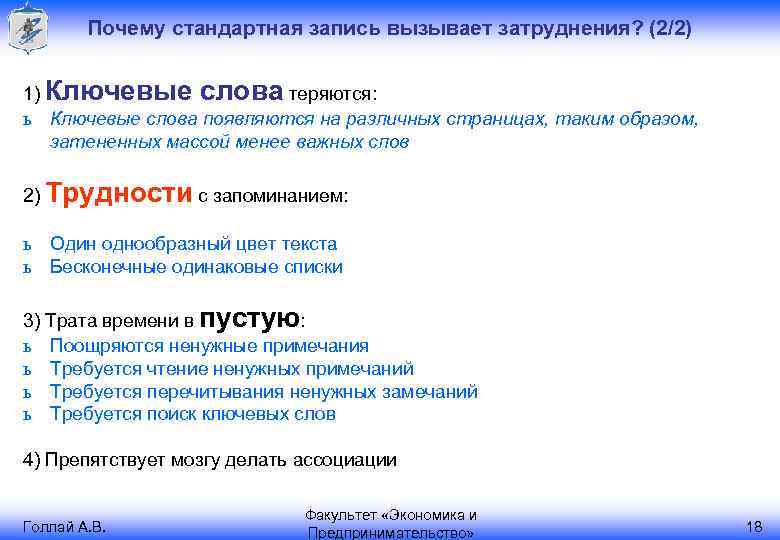 Почему стандартная запись вызывает затруднения? (2/2)

1) Ключевые слова теряются:
ъ Ключевые слова появляются на различных страницах, таким образом, затененных массой менее важных слов

2) Трудности с запоминанием:

ъ Один однообразный цвет текста
ъ Бесконечные одинаковые списки

3) Трата времени в пустую:
ъ Поощряются ненужные примечания
ъ Требуется чтение ненужных примечаний
ъ Требуется перечитывания ненужных замечаний
ъ Требуется поиск ключевых слов

4) Препятствует мозгу делать ассоциации

Голлай А.В.

Факультет «Экономика и Предпринимательство»

18